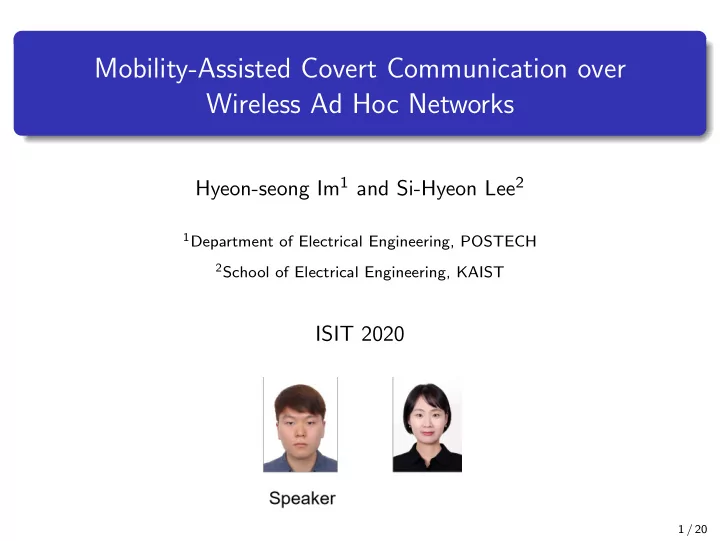 Mobility-Assisted Covert Communication over Wireless Ad Hoc Networks

Hyeon-seong Im$^1$ and Si-Hyeon Lee$^2$

$^1$Department of Electrical Engineering, POSTECH

$^2$School of Electrical Engineering, KAIST

ISIT 2020

Speaker

1 / 20